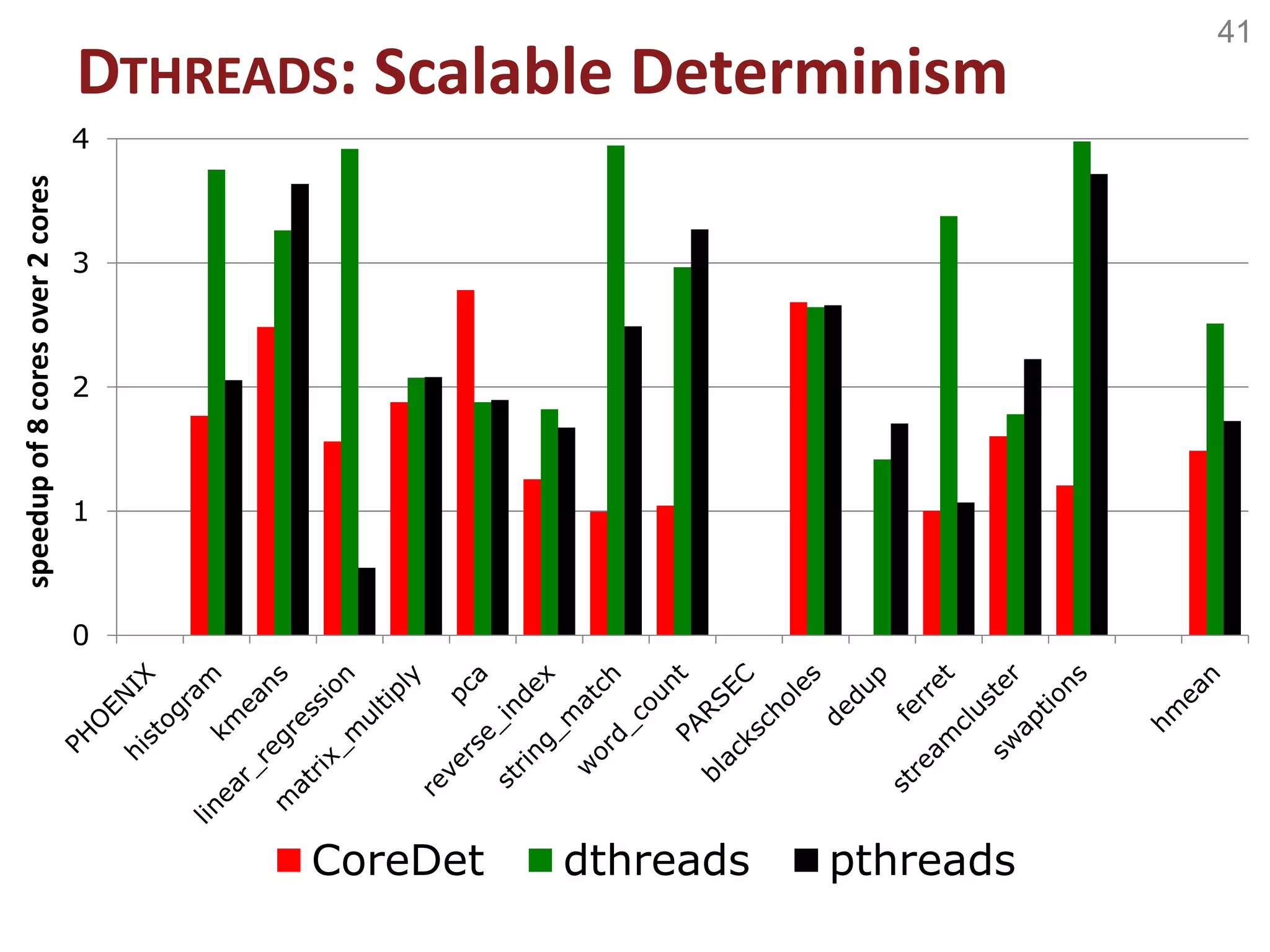 41

DTHREADS: Scalable Determinism

speedup of 8 cores over 2 cores

4
3
2
1
0

PHOENIX
histogram
kmeans
linear_regression
matrix_multiply
pca
reverse_index
string_match
word_count
PARSEC
blackscholes
dedup
ferret
streamcluster
swaptions
hmean

CoreDet dthreads pthreads